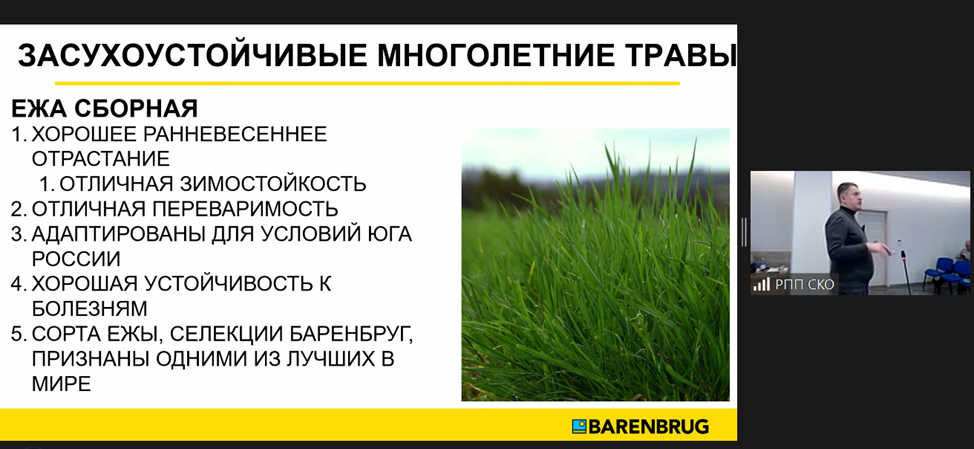 ЗАСУХОУСТОЙЧИВЫЕ МНОГОЛЕТНИЕ ТРАВЫ

ЕЖА СБОРНАЯ

1. ХОРОШЕЕ РАННЕВЕСЕННЕЕ ОТРАСТАНИЕ
   1. ОТЛИЧНАЯ ЗИМОСТОЙКОСТЬ
2. ОТЛИЧНАЯ ПЕРЕВАРИМОСТЬ
3. АДАПТИРОВАНЫ ДЛЯ УСЛОВИЙ ЮГА РОССИИ
4. ХОРОШАЯ УСТОЙЧИВОСТЬ К БОЛЕЗНЯМ
5. СОРТА ЕЖЫ, СЕЛЕКЦИИ БАРЕНБРУГ, ПРИЗНАНЫ ОДНИМИ ИЗ ЛУЧШИХ В МИРЕ

BARENBRUG

РПП СКО